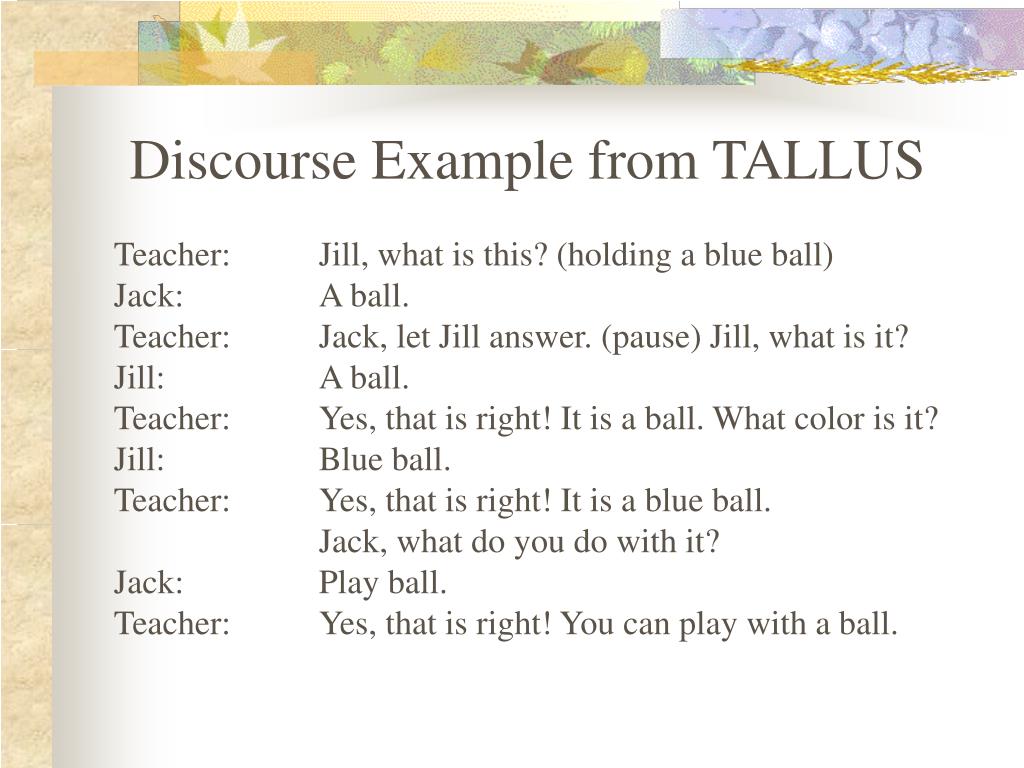 Discourse Example from TALLUS

Teacher: Jill, what is this? (holding a blue ball)
Jack: A ball.
Teacher: Jack, let Jill answer. (pause) Jill, what is it?
Jill: A ball.
Teacher: Yes, that is right! It is a ball. What color is it?
Jill: Blue ball.
Teacher: Yes, that is right! It is a blue ball.
Jack, what do you do with it?
Jack: Play ball.
Teacher: Yes, that is right! You can play with a ball.